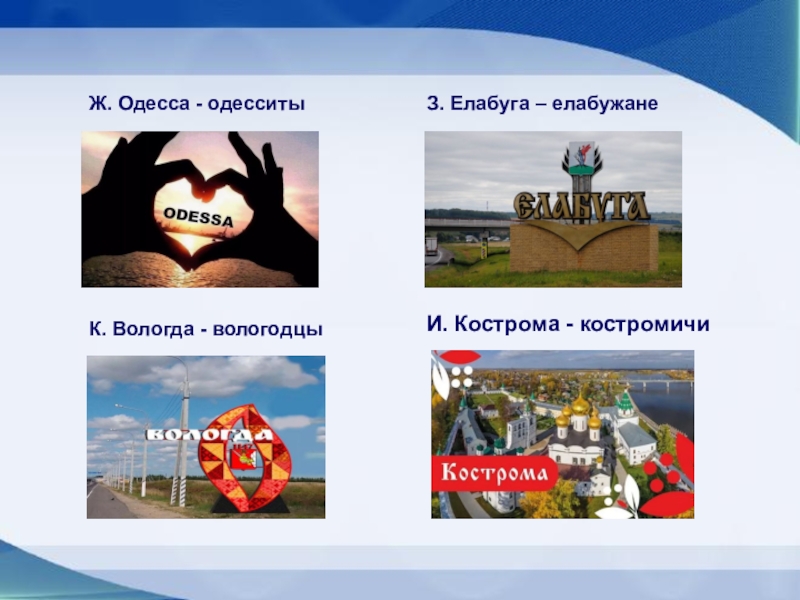 Ж. Одесса - одесситы

ODESSA

З. Елабуга – елабужане

ЕЛАБУГА

К. Вологда - вологодцы

ВОЛОГДА

И. Кострома - костромичи

Кострома